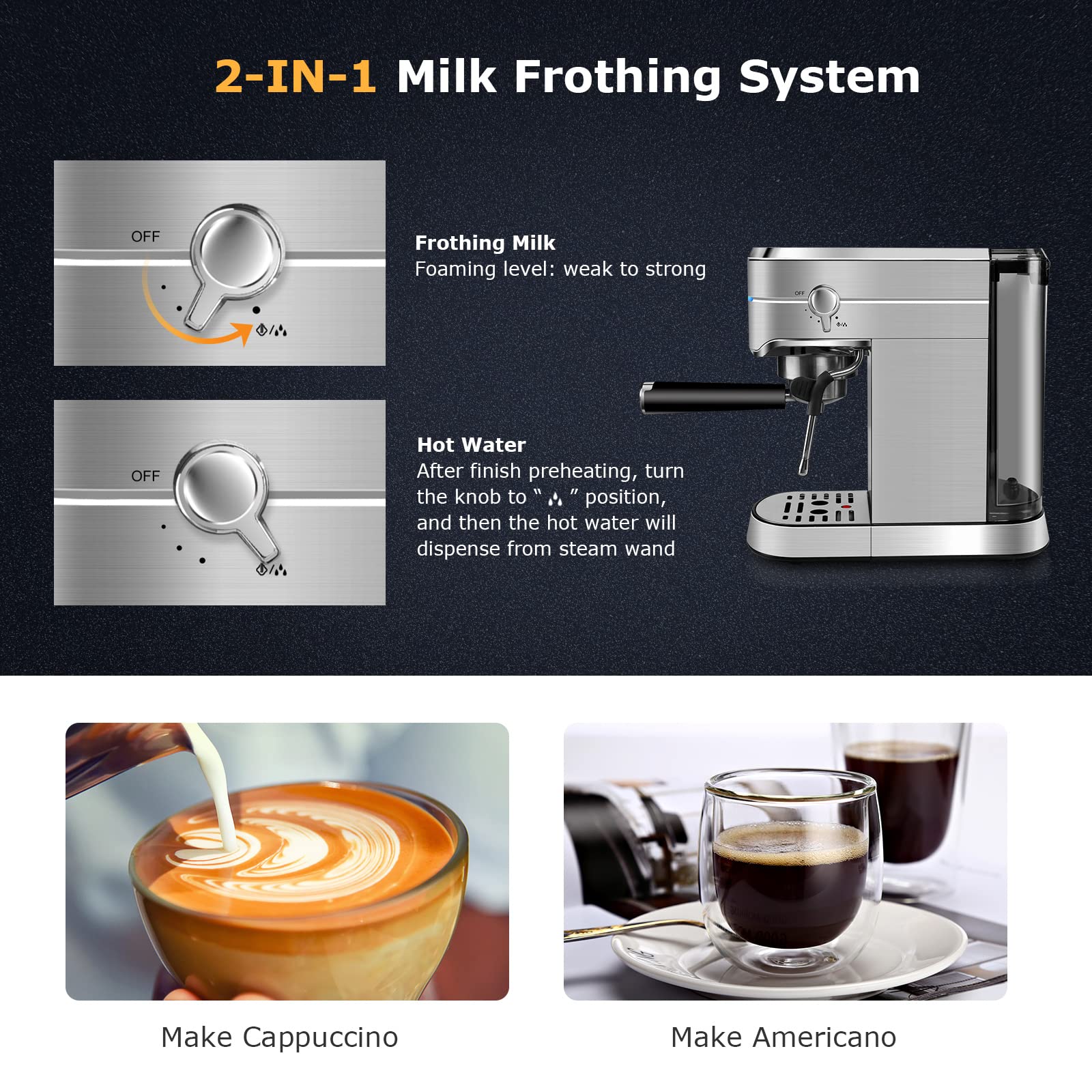 2-IN-1 Milk Frothing System

OFF

Frothing Milk
Foaming level: weak to strong

OFF

OFF

Hot Water
After finish preheating, turn the knob to " " position, and then the hot water will dispense from steam wand

Make Cappuccino

Make Americano